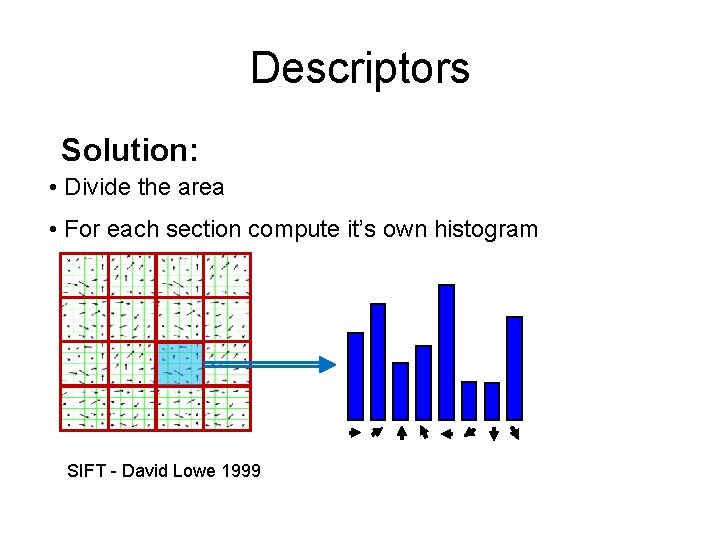 Descriptors

Solution:

• Divide the area

• For each section compute it's own histogram

SIFT - David Lowe 1999